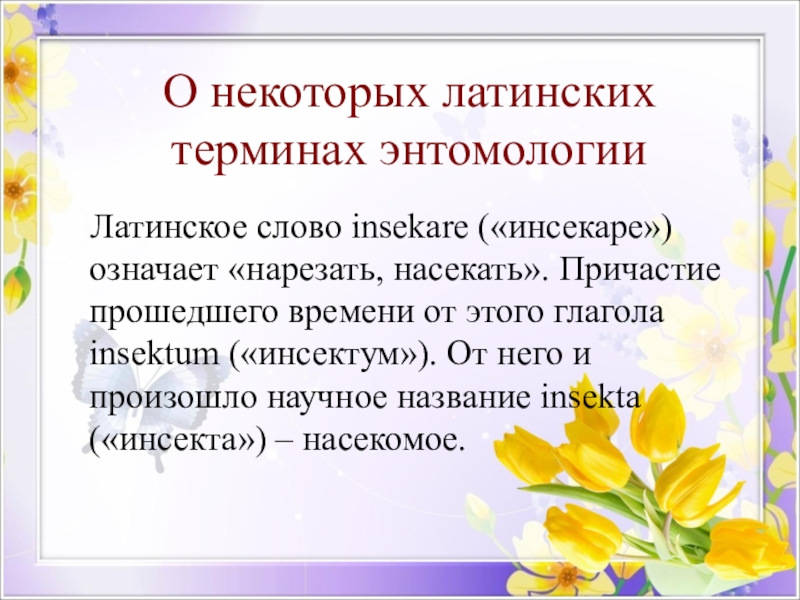 О некоторых латинских терминах энтомологии

Латинское слово insekare («инсекаре») означает «нарезать, насекать». Причастие прошедшего времени от этого глагола insektum («инсектум»). От него и произошло научное название insekta («инсекта») – насекомое.